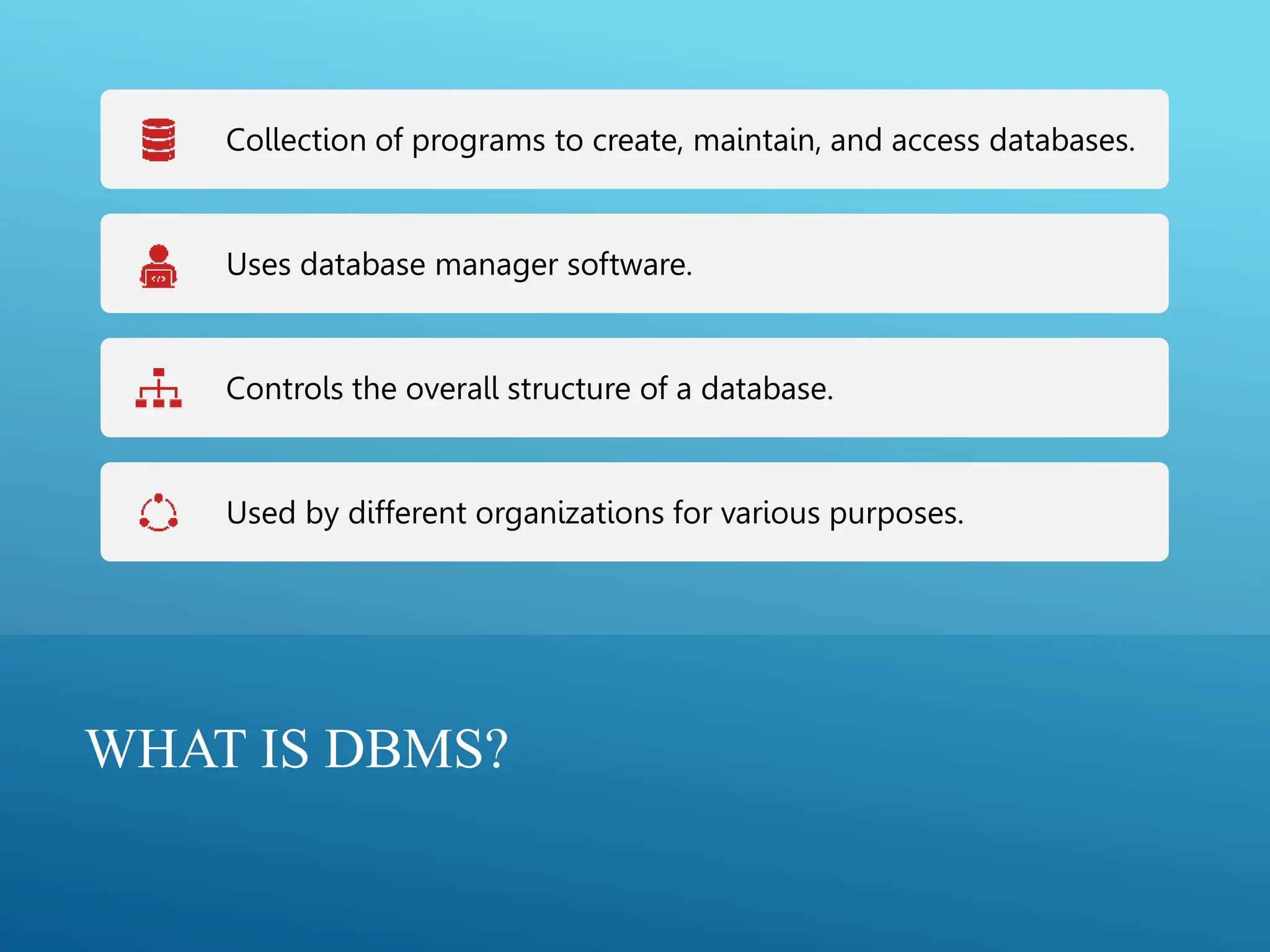 Collection of programs to create, maintain, and access databases.

Uses database manager software.

Controls the overall structure of a database.

Used by different organizations for various purposes.

WHAT IS DBMS?